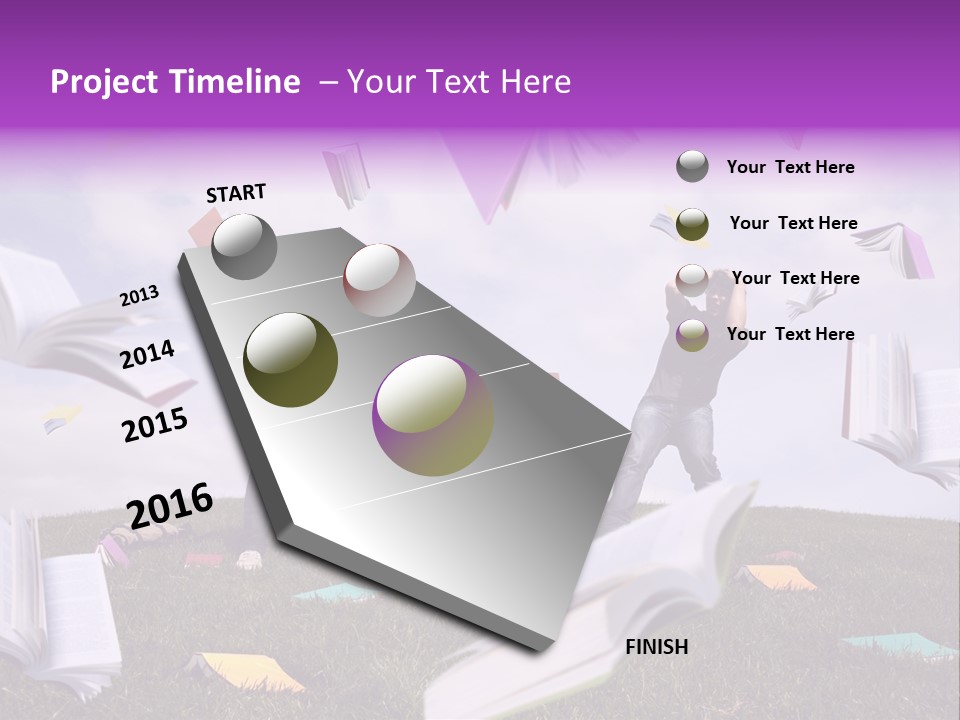 Project Timeline – Your Text Here

START

2013

2014

2015

2016

FINISH

Your Text Here

Your Text Here

Your Text Here

Your Text Here